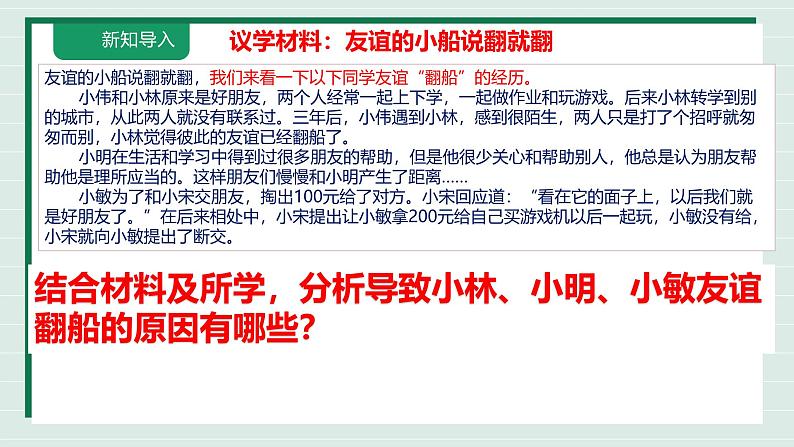 新知导入

议学材料：友谊的小船说翻就翻

友谊的小船说翻就翻，我们来看一下以下同学友谊“翻船”的经历。

小伟和小林原来是好朋友，两个人经常一起上下学，一起做作业和玩游戏。后来小林转学到别的城市，从此两人就没有联系过。三年后，小伟遇到小林，感到很陌生，两人只是打了个招呼就匆匆而别，小林觉得彼此的友谊已经翻船了。

小明在生活和学习中得到过很多朋友的帮助，但是他很少关心和帮助别人，他总是认为朋友帮助他是理所应当的。这样朋友们慢慢和小明产生了距离......

小敏为了和小宋交朋友，掏出100元给了对方。小宋回应道：“看在它的面子上，以后我们就是好朋友了。”在后来相处中，小宋提出让小敏拿200元给自己买游戏机以后一起玩，小敏没有给，小宋就向小敏提出了断交。

结合材料及所学，分析导致小林、小明、小敏友谊翻船的原因有哪些？